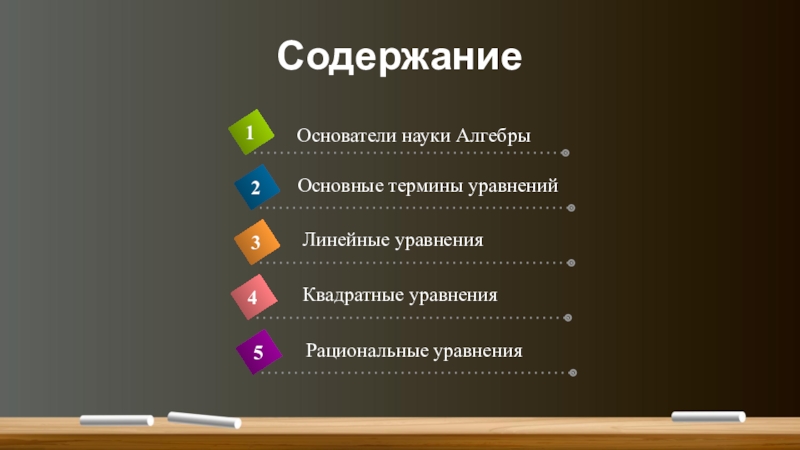 Содержание

1 Основатели науки Алгебры

2 Основные термины уравнений

3 Линейные уравнения

4 Квадратные уравнения

5 Рациональные уравнения